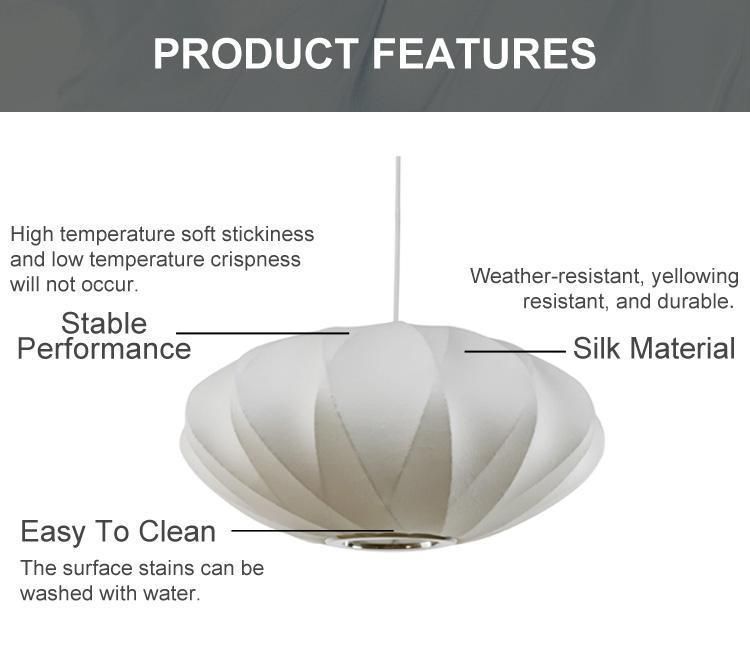 PRODUCT FEATURES

High temperature soft stickiness and low temperature crispness will not occur.

Stable Performance

Weather-resistant, yellowing resistant, and durable.

Silk Material

Easy To Clean

The surface stains can be washed with water.